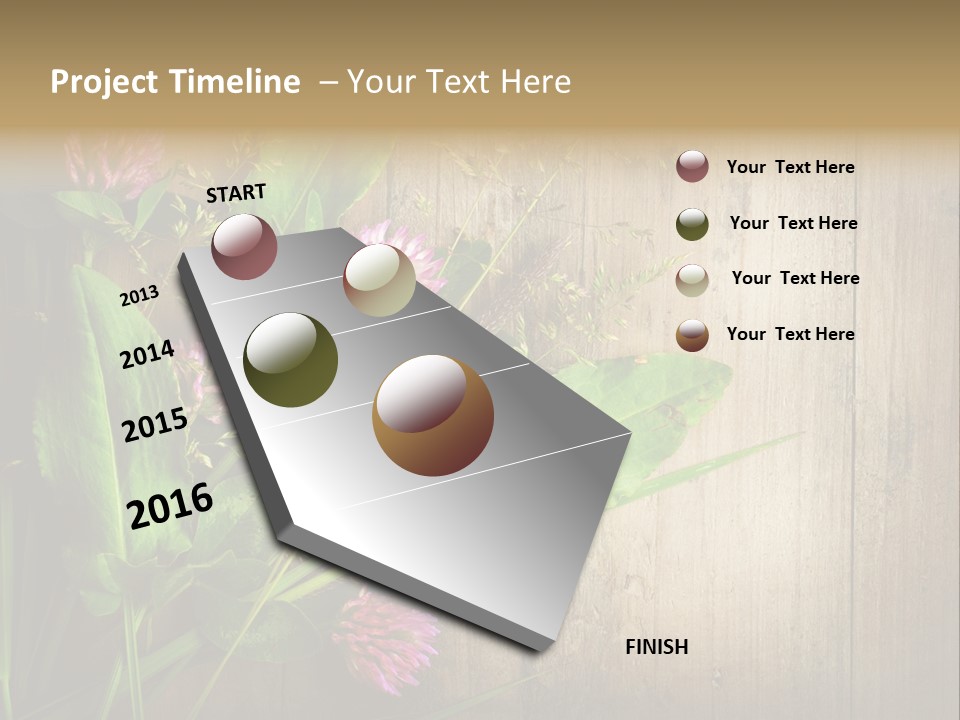 Project Timeline – Your Text Here

START

2013

2014

2015

2016

FINISH

Your Text Here

Your Text Here

Your Text Here

Your Text Here